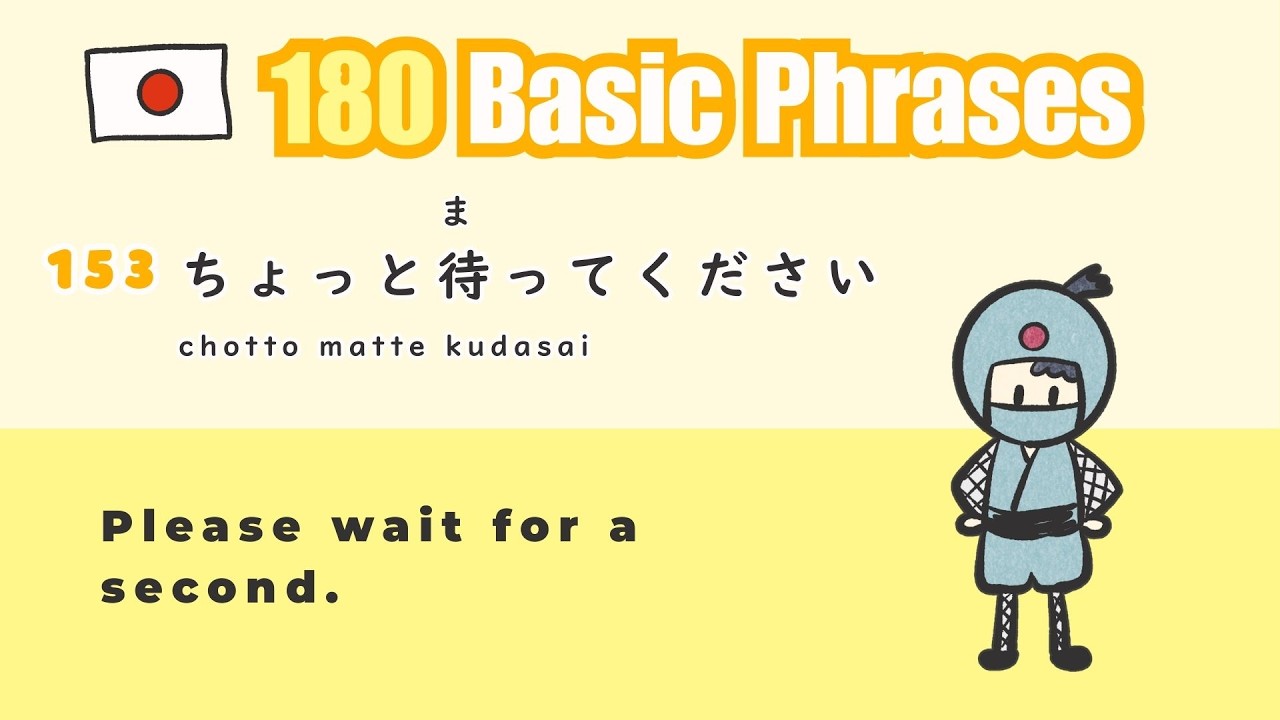 180 Basic Phrases

ま
153 ちょっと待ってください
chotto matte kudasai

Please wait for a second.